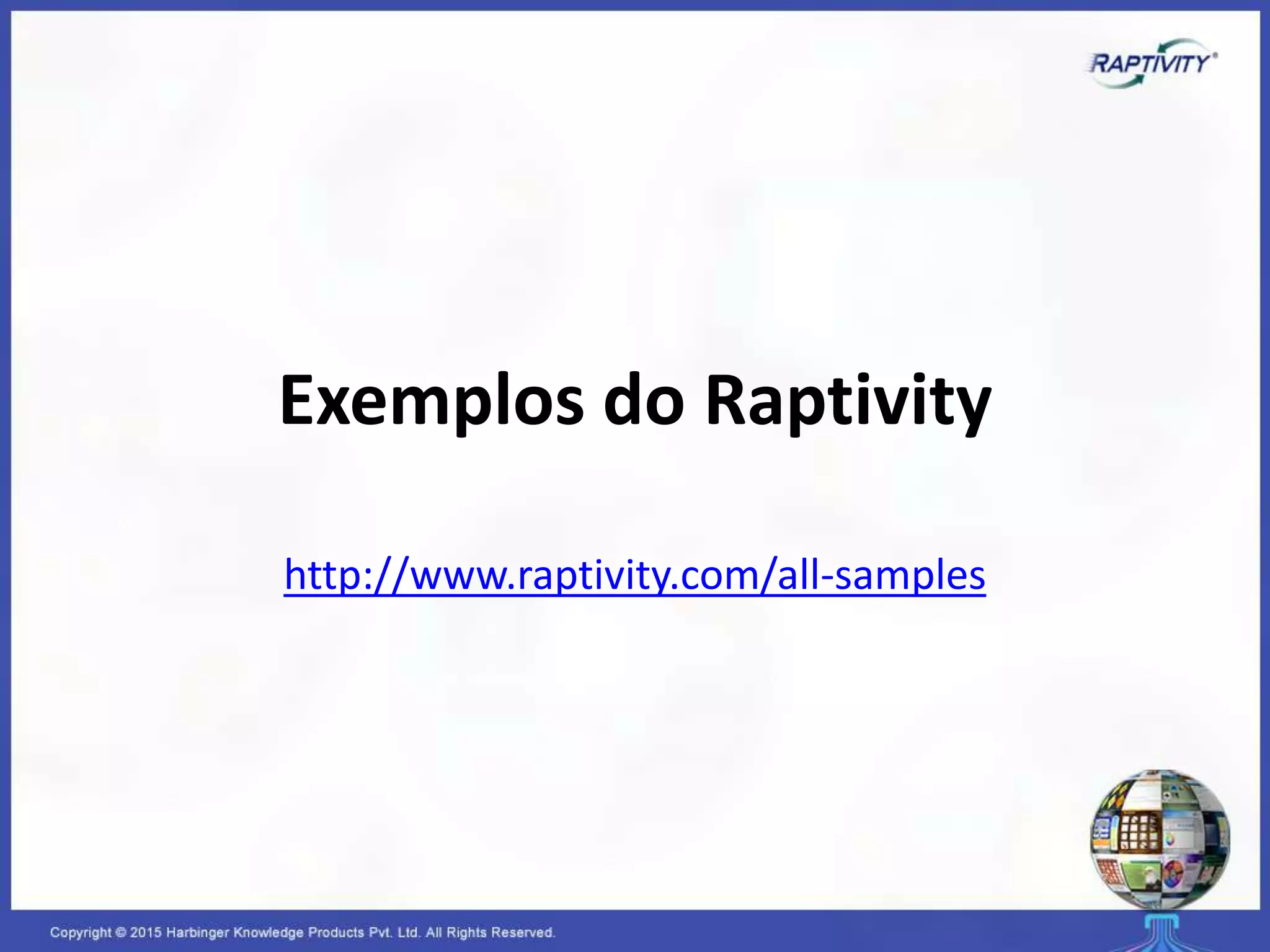 RAPTIVITY®

Exemplos do Raptivity

http://www.raptivity.com/all-samples

Copyright © 2015 Harbinger Knowledge Products Pvt. Ltd. All Rights Reserved.